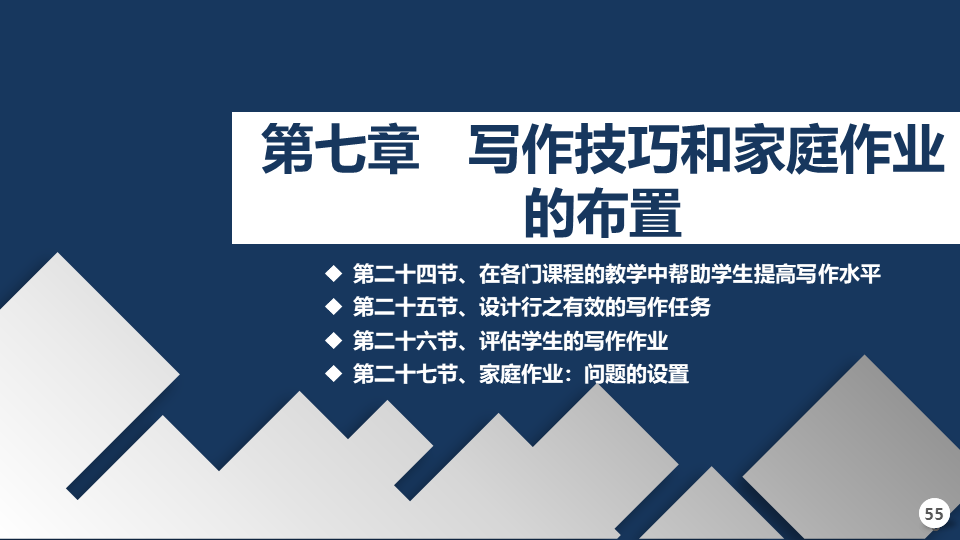 第七章　写作技巧和家庭作业的布置

◆ 第二十四节、在各门课程的教学中帮助学生提高写作水平
◆ 第二十五节、设计行之有效的写作任务
◆ 第二十六节、评估学生的写作作业
◆ 第二十七节、家庭作业：问题的设置

55